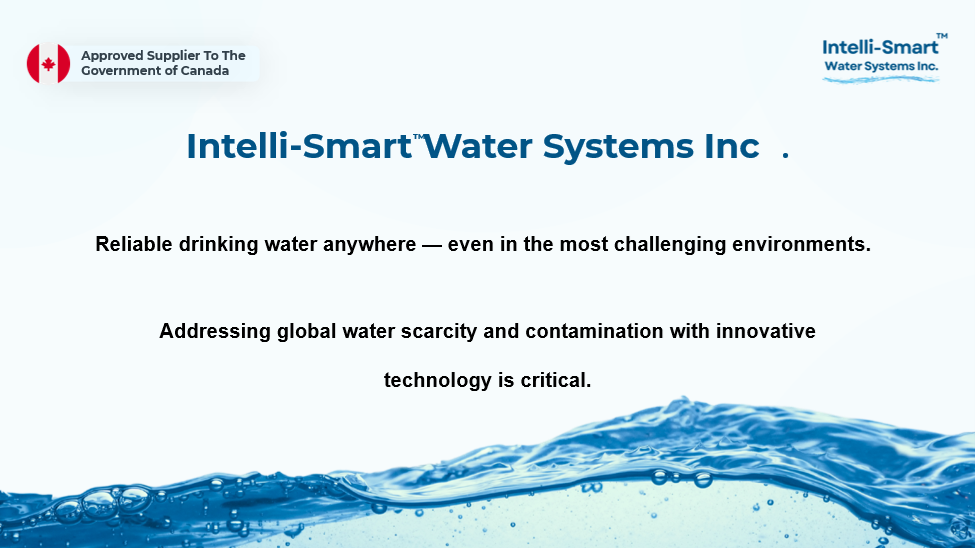 Approved Supplier To The Government of Canada

Intelli-Smart™ Water Systems Inc.

Intelli-Smart™ Water Systems Inc .

Reliable drinking water anywhere — even in the most challenging environments.

Addressing global water scarcity and contamination with innovative technology is critical.